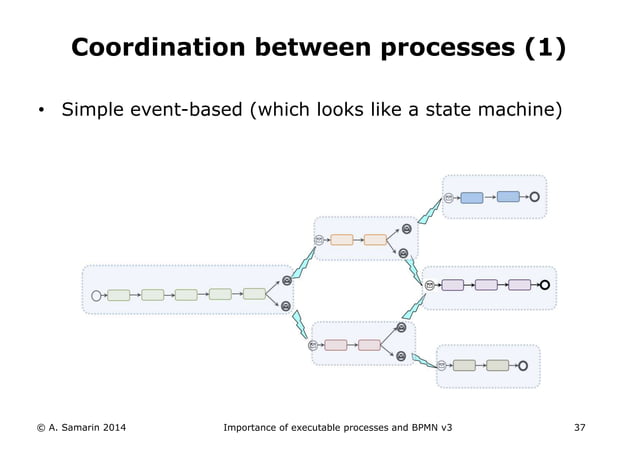 Coordination between processes (1)

• Simple event-based (which looks like a state machine)

© A. Samarin 2014

Importance of executable processes and BPMN v3

37